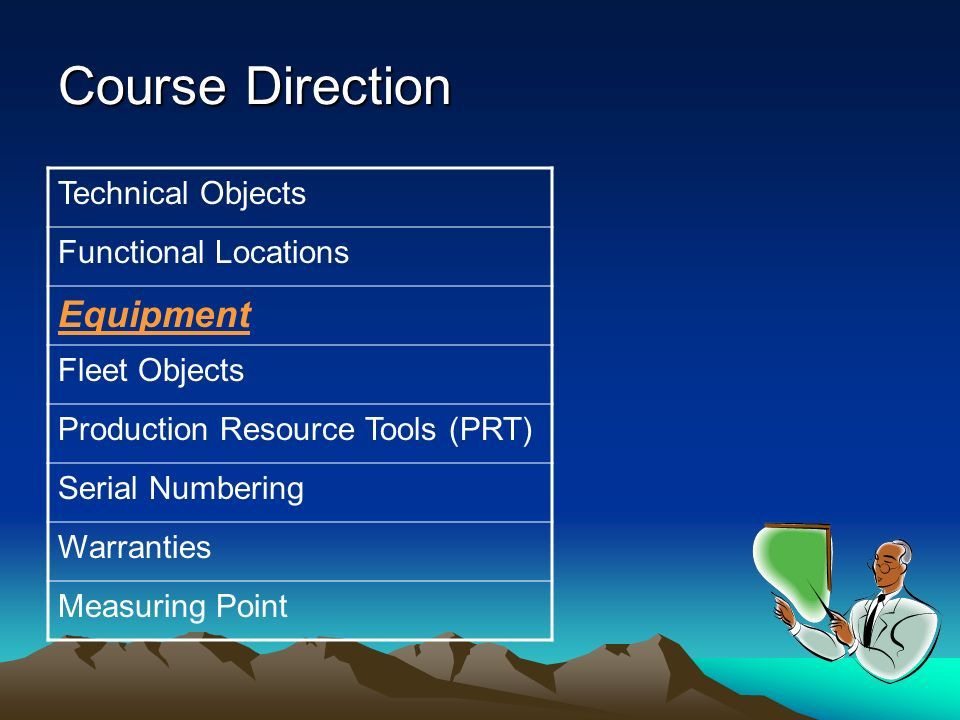 Course Direction

| Technical Objects |
|---|
| Functional Locations |
| Equipment |
| Fleet Objects |
| Production Resource Tools (PRT) |
| Serial Numbering |
| Warranties |
| Measuring Point |